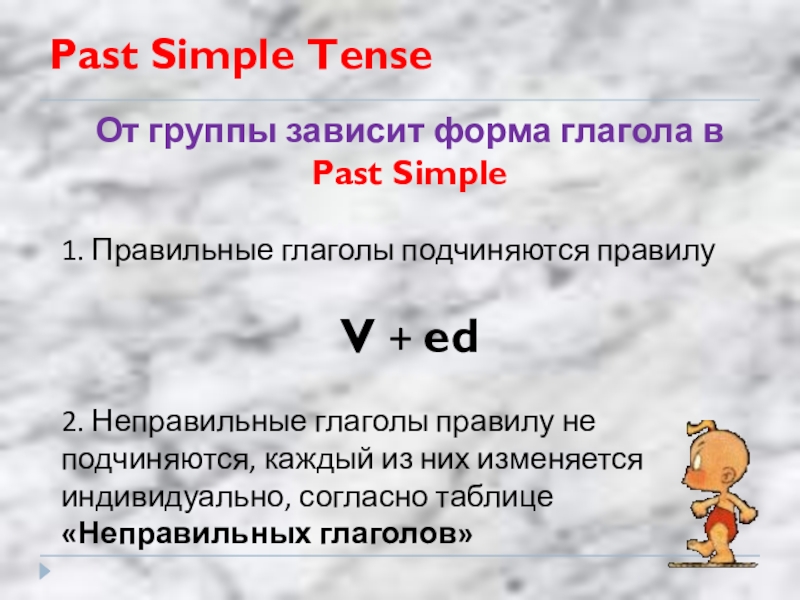 Past Simple Tense

От группы зависит форма глагола в Past Simple

1. Правильные глаголы подчиняются правилу

V + ed

2. Неправильные глаголы правилу не подчиняются, каждый из них изменяется индивидуально, согласно таблице «Неправильных глаголов»